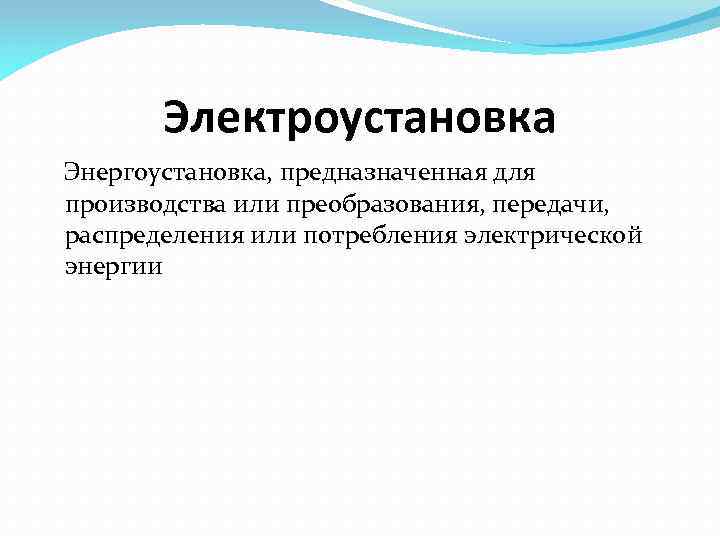 Электроустановка

Энергоустановка, предназначенная для производства или преобразования, передачи, распределения или потребления электрической энергии